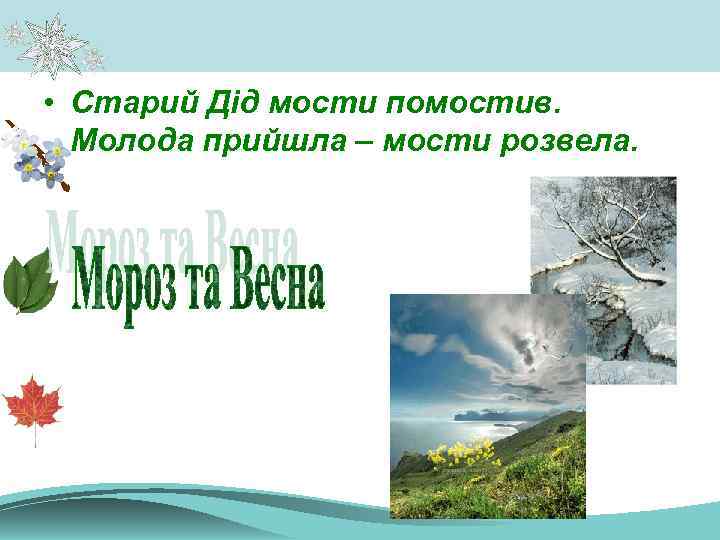 • Старий Дід мости помостив. Молода прийшла – мости розвела.

Мороз та Весна